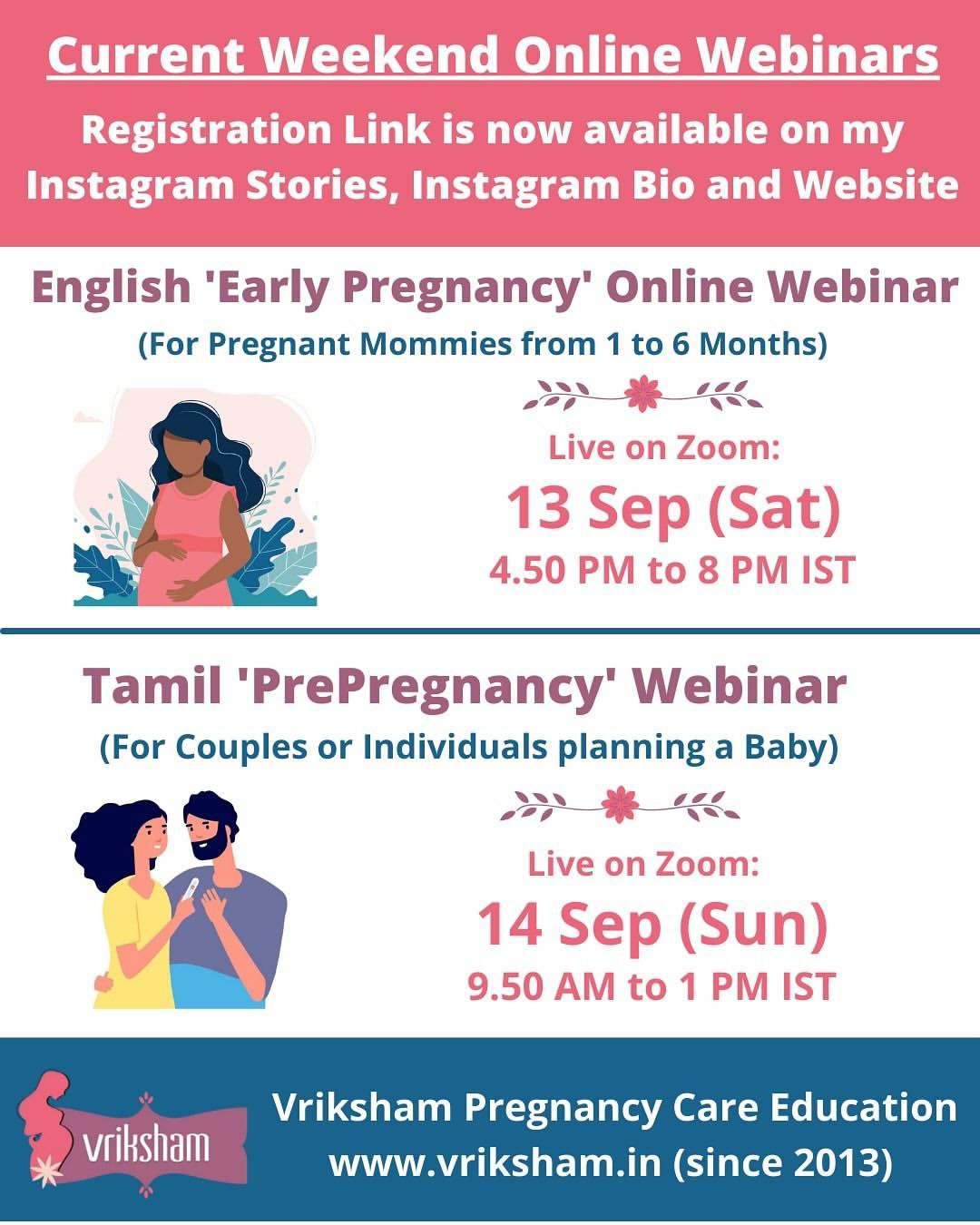 Current Weekend Online Webinars

Registration Link is now available on my Instagram Stories, Instagram Bio and Website

English 'Early Pregnancy' Online Webinar

(For Pregnant Mommies from 1 to 6 Months)

Live on Zoom:

13 Sep (Sat)

4.50 PM to 8 PM IST

Tamil 'PrePregnancy' Webinar

(For Couples or Individuals planning a Baby)

Live on Zoom:

14 Sep (Sun)

9.50 AM to 1 PM IST

vriksham

Vriksham Pregnancy Care Education

www.vriksham.in (since 2013)